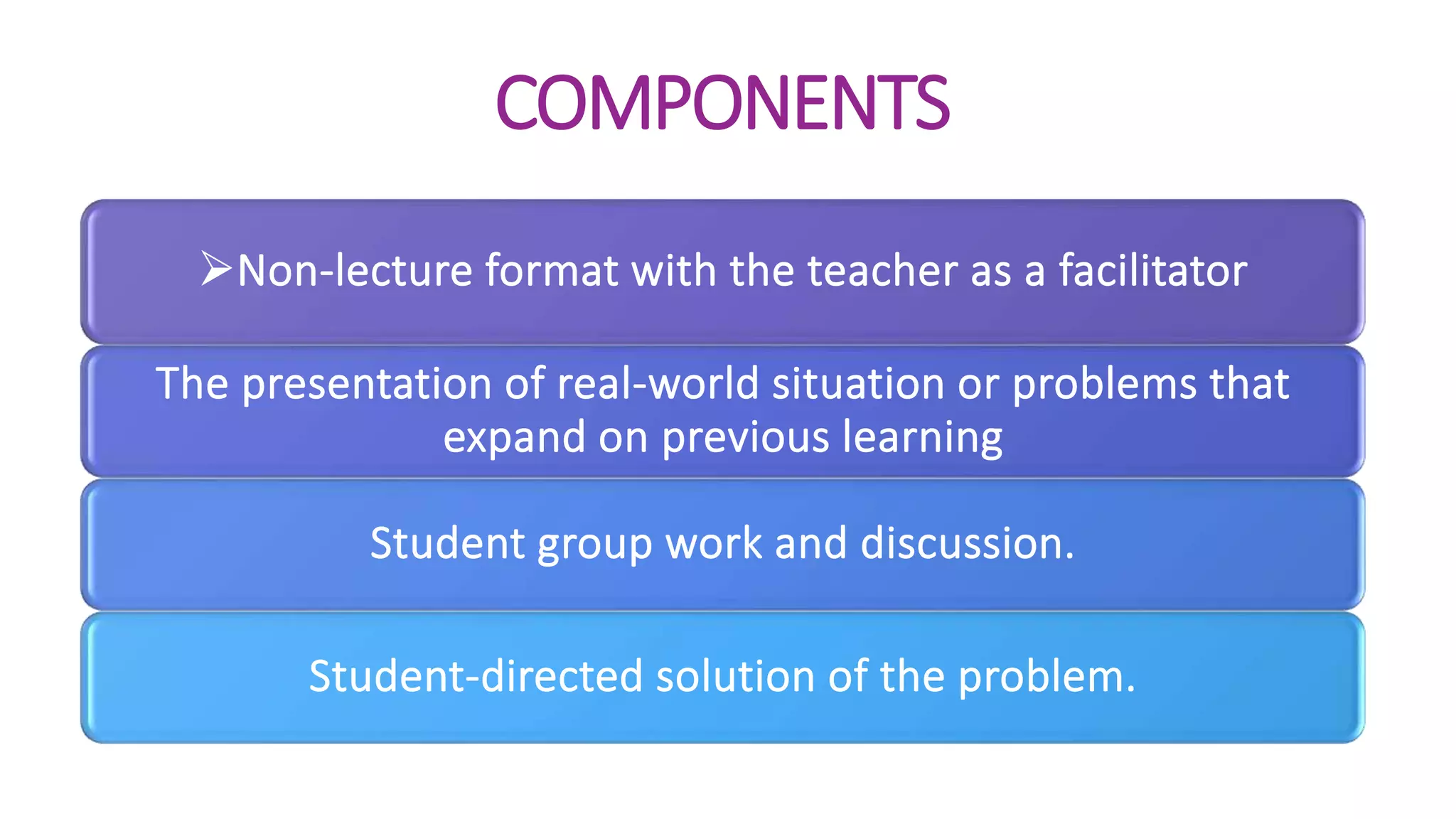 COMPONENTS

➢Non-lecture format with the teacher as a facilitator

The presentation of real-world situation or problems that expand on previous learning

Student group work and discussion.

Student-directed solution of the problem.